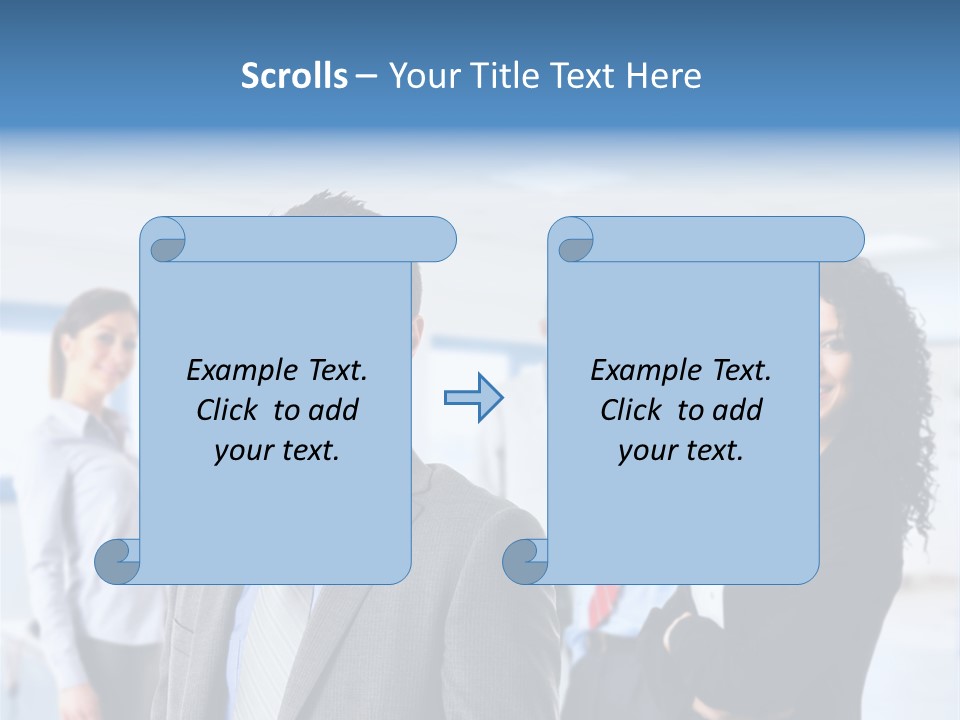 Scrolls – Your Title Text Here

Example Text. Click to add your text.

Example Text. Click to add your text.